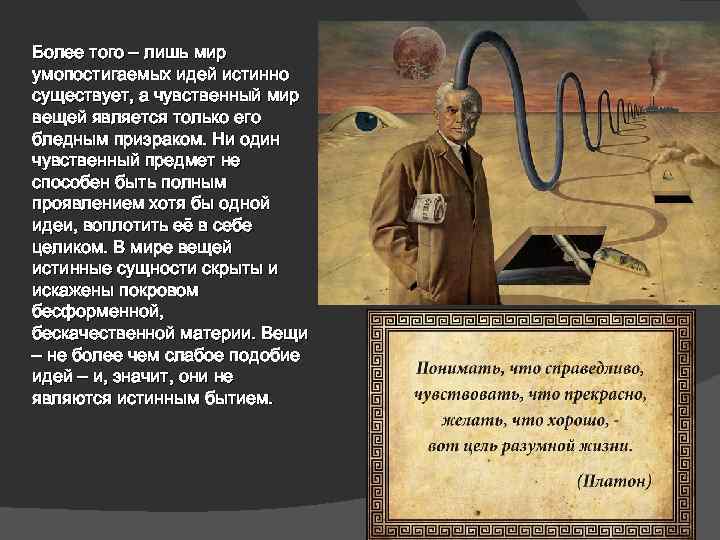 Более того – лишь мир умопостигаемых идей истинно существует, а чувственный мир вещей является только его бледным призраком. Ни один чувственный предмет не способен быть полным проявлением хотя бы одной идеи, воплотить её в себе целиком. В мире вещей истинные сущности скрыты и искажены покровом бесформенной, бескачественной материи. Вещи – не более чем слабое подобие идей – и, значит, они не являются истинным бытием.

Понимать, что справедливо, чувствовать, что прекрасно, желать, что хорошо, - вот цель разумной жизни.

(Платон)